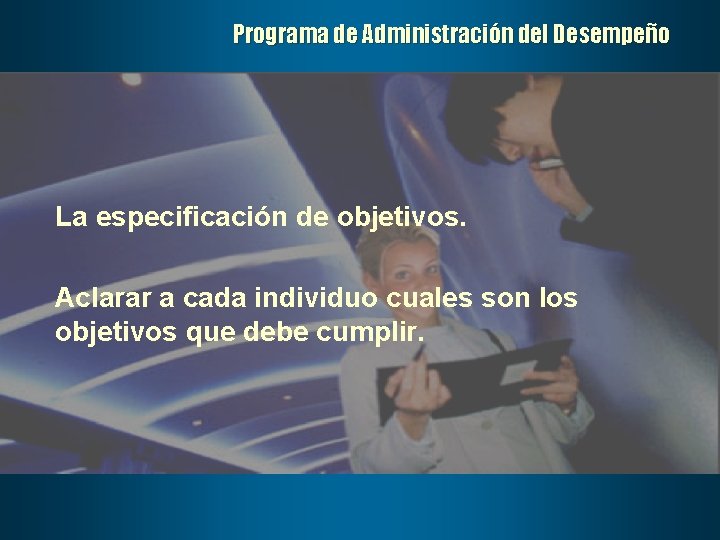 Programa de Administración del Desempeño

La especificación de objetivos.

Aclarar a cada individuo cuales son los objetivos que debe cumplir.